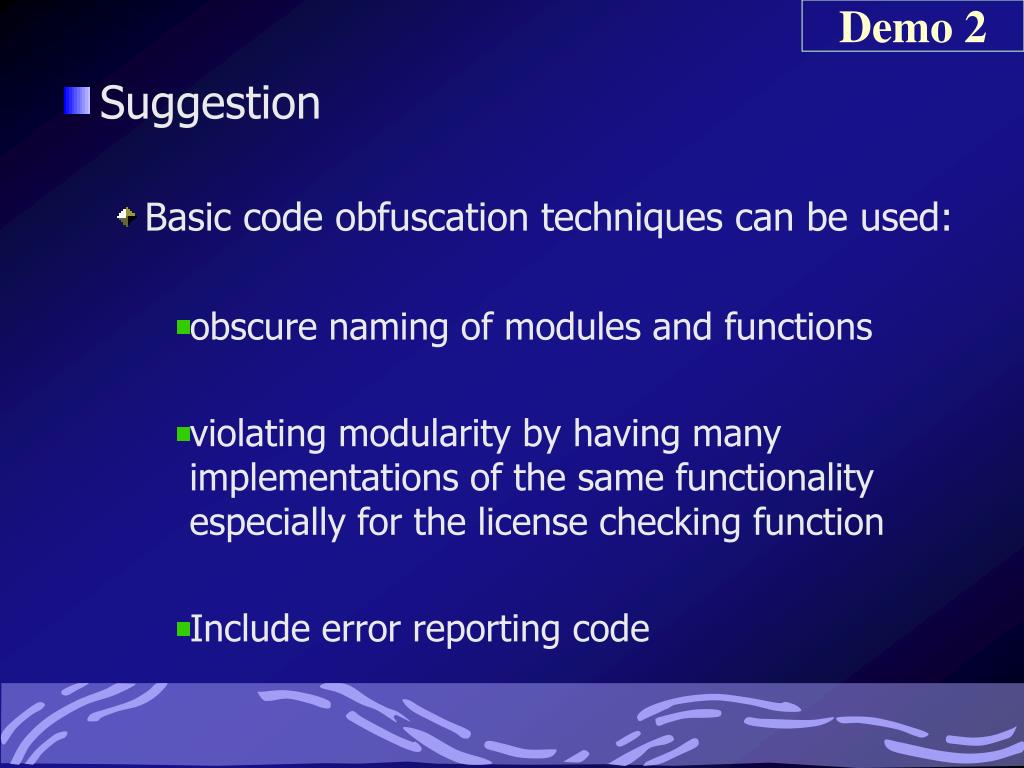 Demo 2

Suggestion

Basic code obfuscation techniques can be used:

obscure naming of modules and functions

violating modularity by having many implementations of the same functionality especially for the license checking function

Include error reporting code